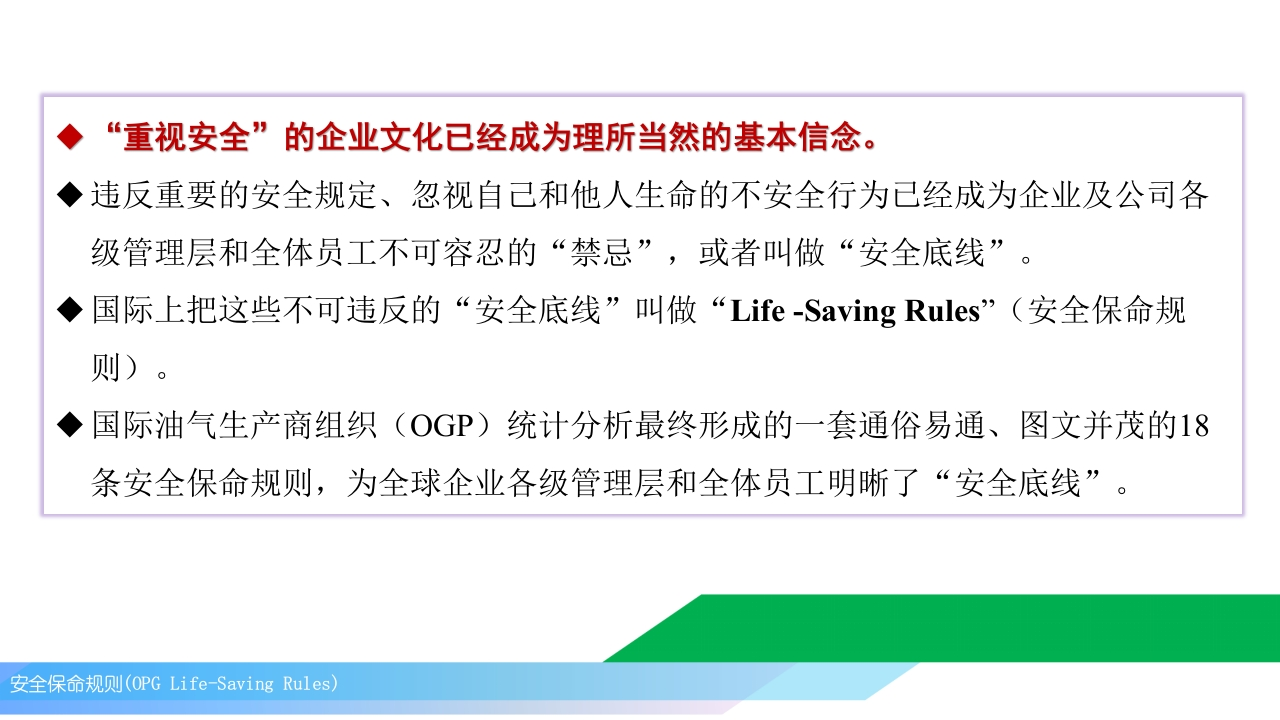 ◆ “重视安全”的企业文化已经成为理所当然的基本信念。

◆ 违反重要的安全规定、忽视自己和他人生命的不安全行为已经成为企业及公司各级管理层和全体员工不可容忍的“禁忌”，或者叫做“安全底线”。

◆ 国际上把这些不可违反的“安全底线”叫做“Life -Saving Rules”（安全保命规则）。

◆ 国际油气生产商组织（OGP）统计分析最终形成的一套通俗易通、图文并茂的18条安全保命规则，为全球企业各级管理层和全体员工明晰了“安全底线”。

安全保命规则(OPG Life-Saving Rules)